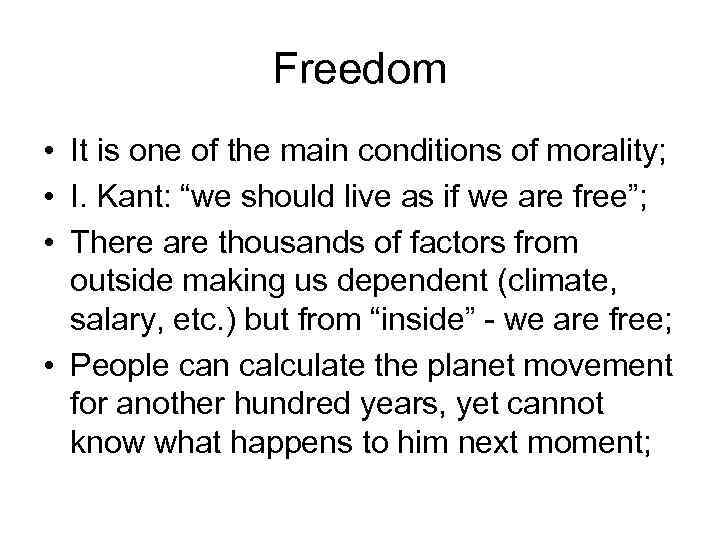 Freedom

• It is one of the main conditions of morality;
• I. Kant: “we should live as if we are free”;
• There are thousands of factors from outside making us dependent (climate, salary, etc.) but from “inside” - we are free;
• People can calculate the planet movement for another hundred years, yet cannot know what happens to him next moment;